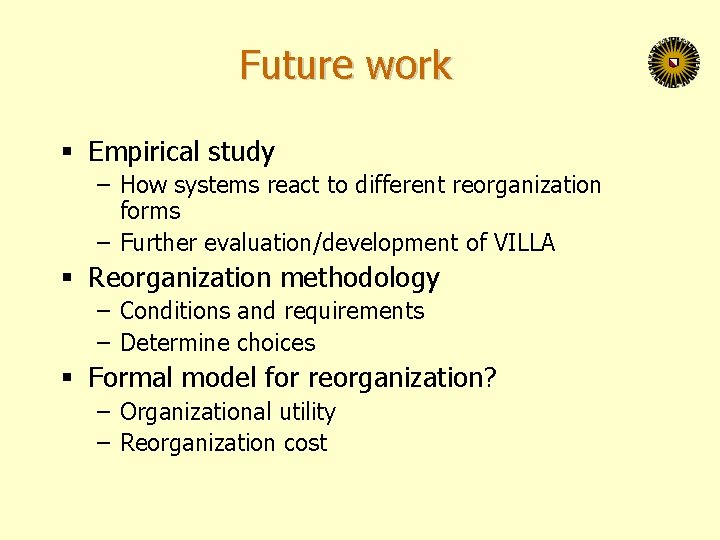 Future work

▪ Empirical study
– How systems react to different reorganization forms
– Further evaluation/development of VILLA

▪ Reorganization methodology
– Conditions and requirements
– Determine choices

▪ Formal model for reorganization?
– Organizational utility
– Reorganization cost